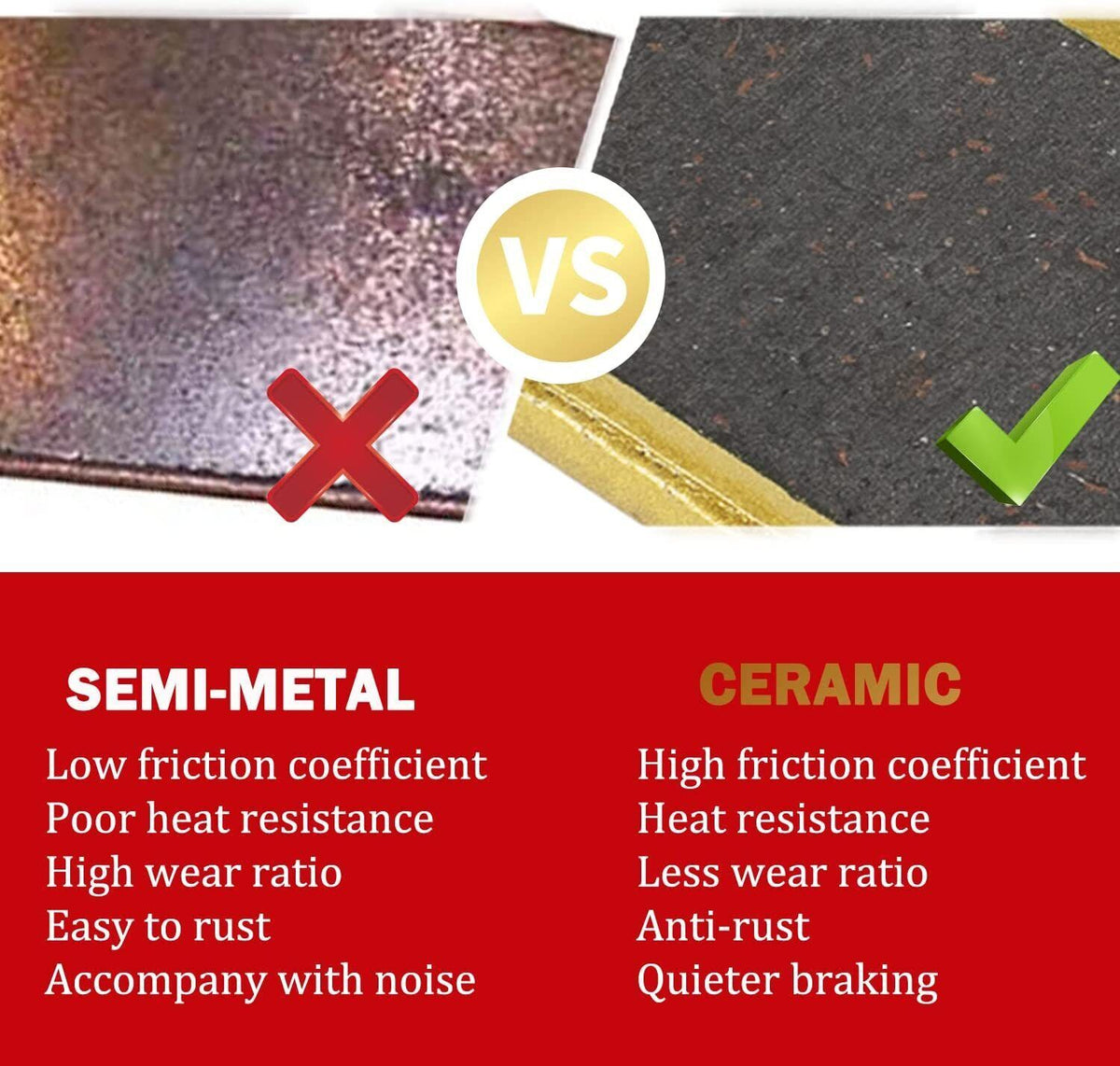 VS

SEMI-METAL
Low friction coefficient
Poor heat resistance
High wear ratio
Easy to rust
Accompany with noise

CERAMIC
High friction coefficient
Heat resistance
Less wear ratio
Anti-rust
Quieter braking